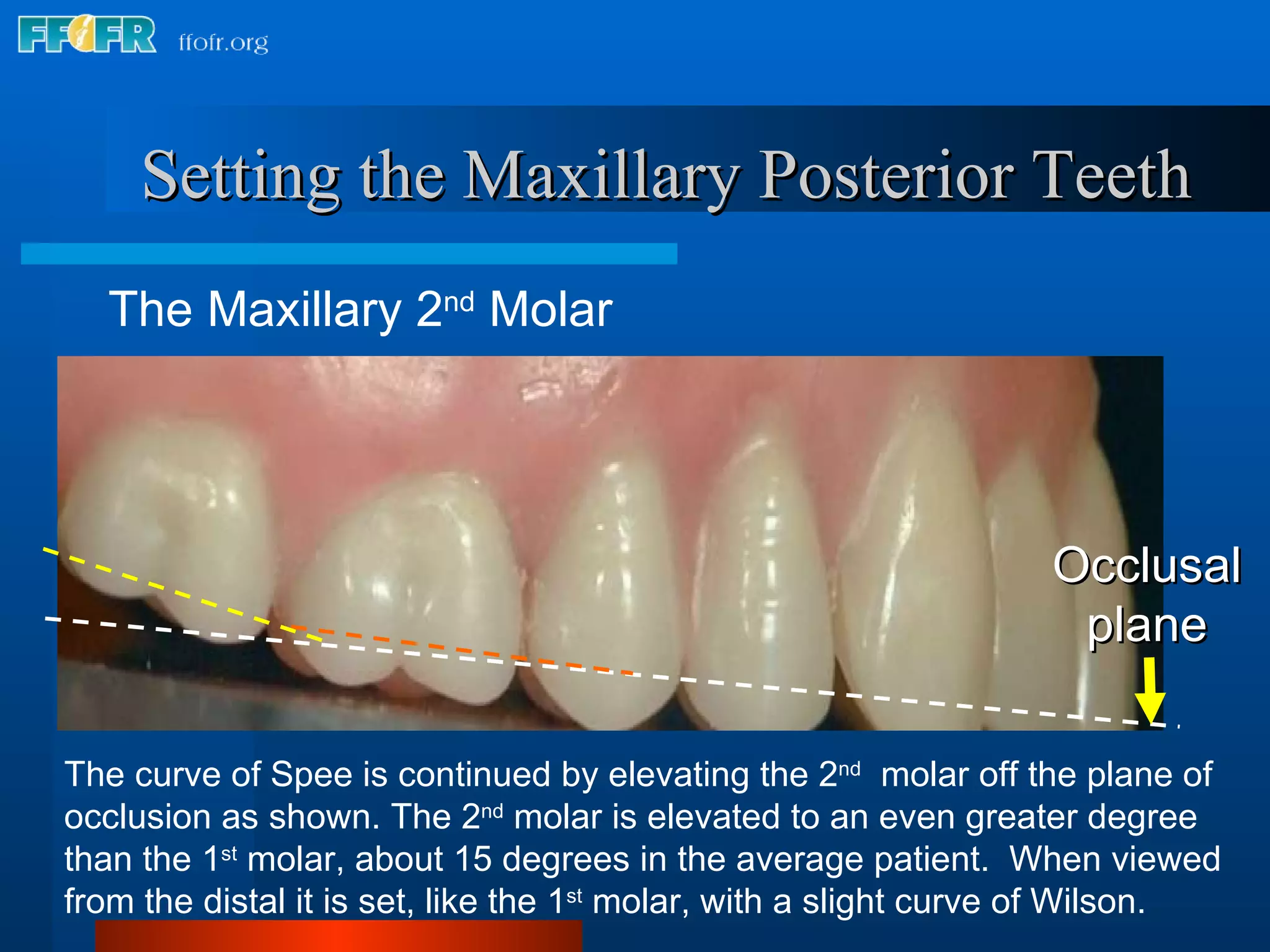 FFOFR ffofr.org

Setting the Maxillary Posterior Teeth

The Maxillary 2nd Molar

Occlusal plane

The curve of Spee is continued by elevating the 2nd molar off the plane of occlusion as shown. The 2nd molar is elevated to an even greater degree than the 1st molar, about 15 degrees in the average patient. When viewed from the distal it is set, like the 1st molar, with a slight curve of Wilson.